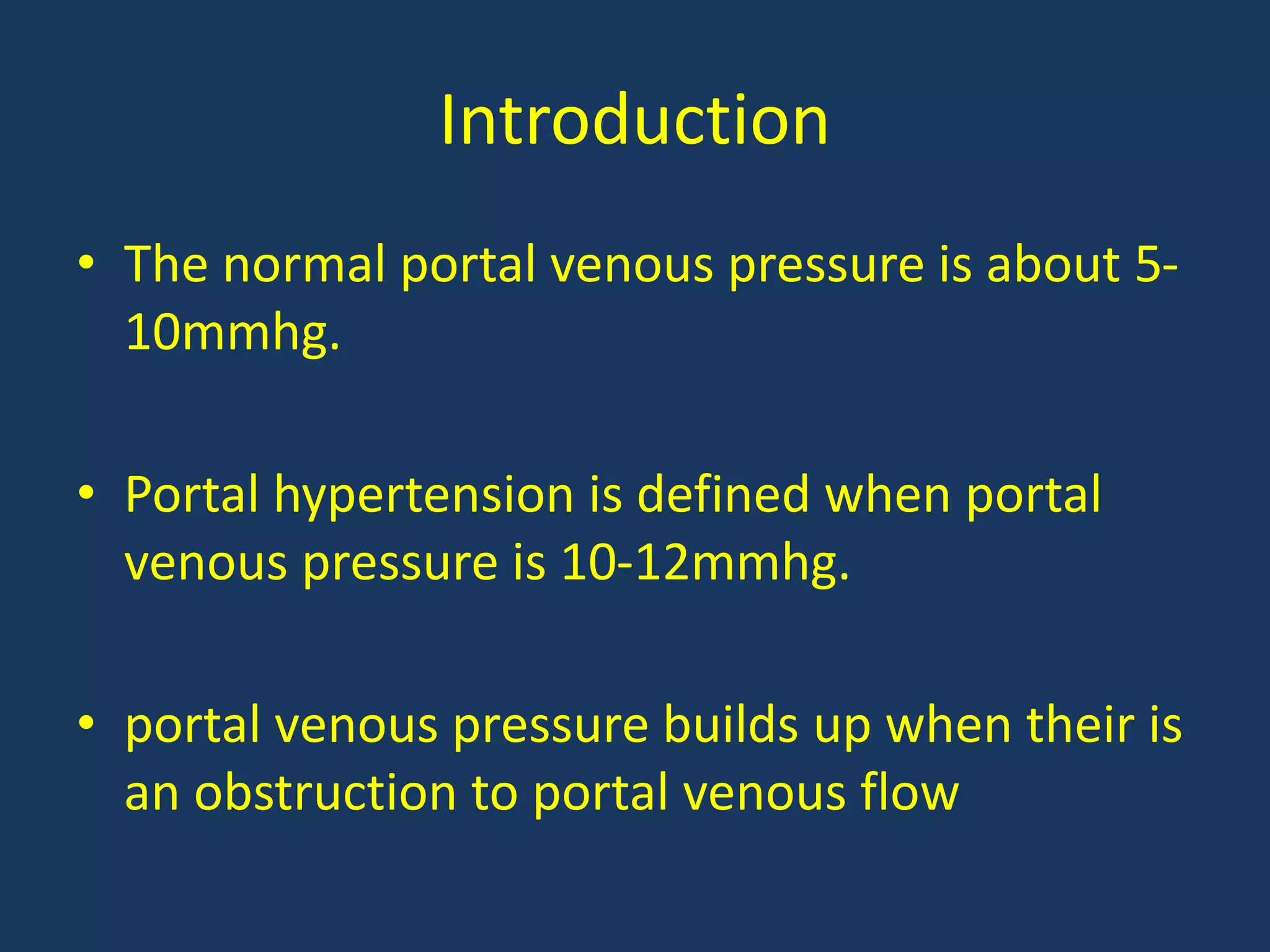 Introduction

• The normal portal venous pressure is about 5-10mmhg.

• Portal hypertension is defined when portal venous pressure is 10-12mmhg.

• portal venous pressure builds up when their is an obstruction to portal venous flow